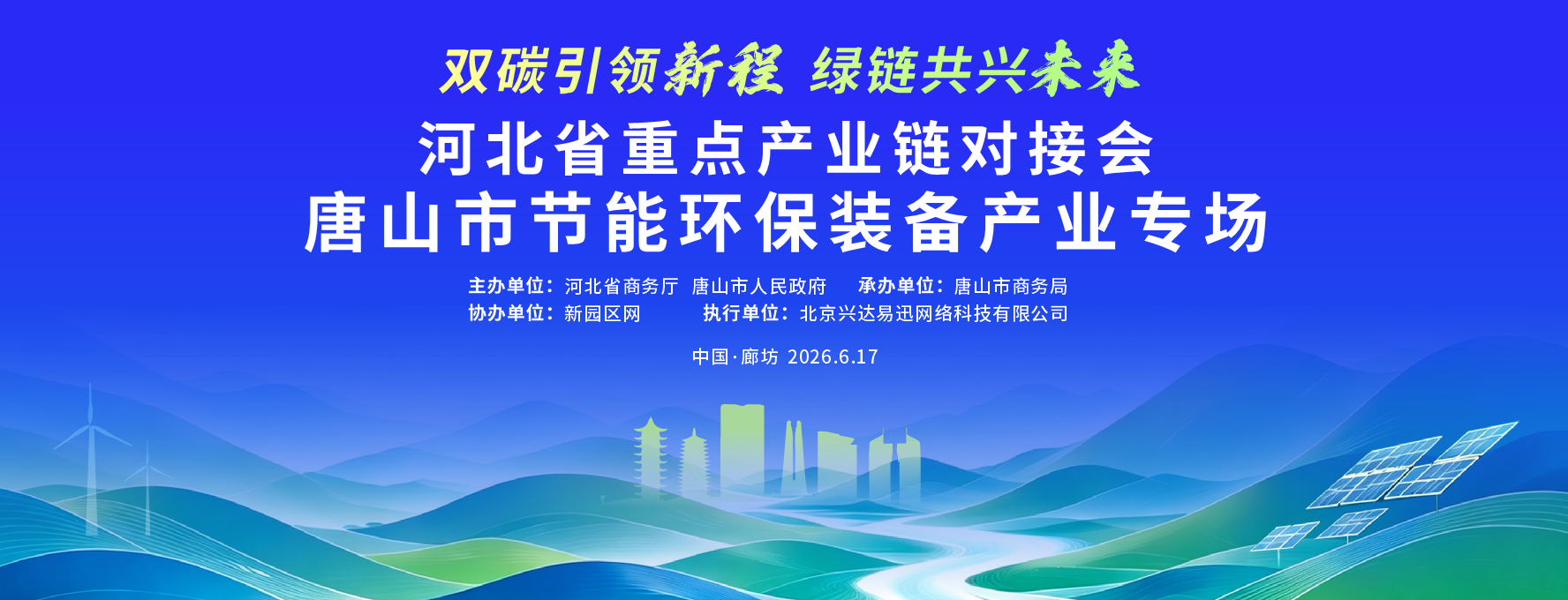 双碳引领新程 绿链共兴未来

河北省重点产业链对接会
唐山市节能环保装备产业专场

主办单位：河北省商务厅 唐山市人民政府 承办单位：唐山市商务局
协办单位：新园区网 执行单位：北京兴达易迅网络科技有限公司

中国·廊坊 2026.6.17